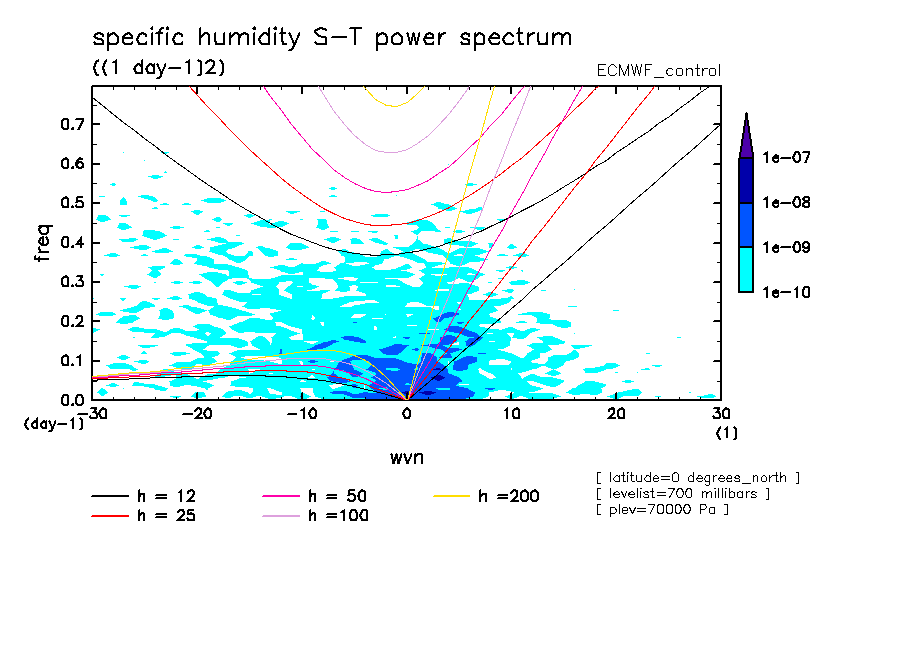 specific humidity S-T power spectrum
((1 day-1)2)
ECMWF_control

freq
0.7
0.6
0.5
0.4
0.3
0.2
0.1
0.0
(day-1)
-30
-20
-10
0
10
20
30
(1)
wvn

1e-07
1e-08
1e-09
1e-10

h = 12
h = 25
h = 50
h =100
h =200

[ latitude=0 degrees_north ]
[ levelist=700 millibars ]
[ plev=70000 Pa ]